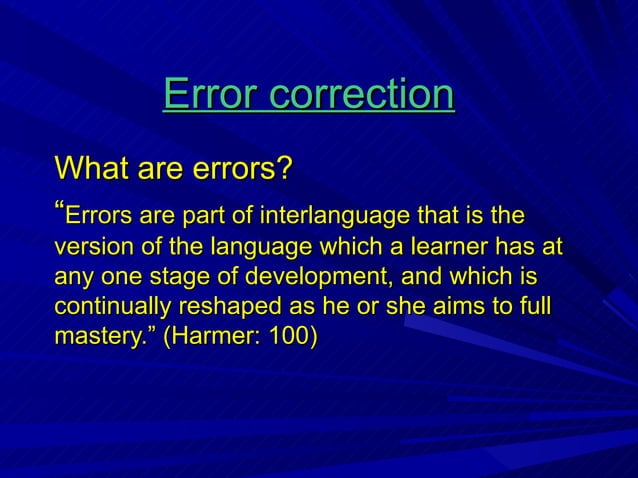 Error correction

What are errors?

“Errors are part of interlanguage that is the version of the language which a learner has at any one stage of development, and which is continually reshaped as he or she aims to full mastery.” (Harmer: 100)